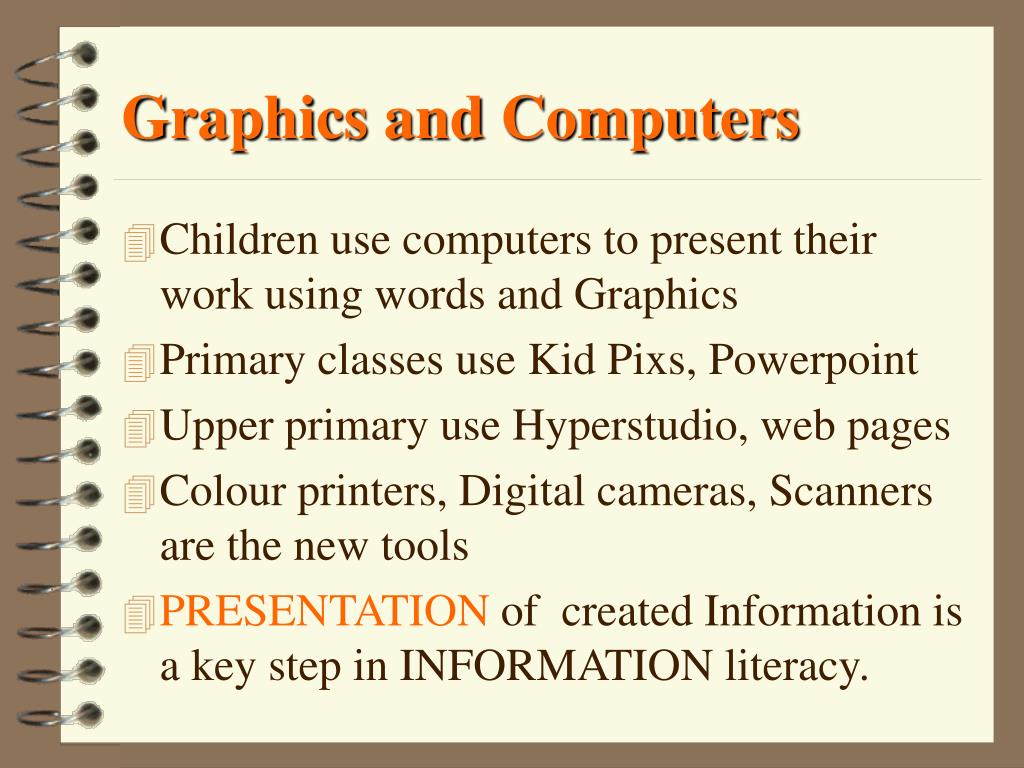 Graphics and Computers

Children use computers to present their work using words and Graphics

Primary classes use Kid Pixs, Powerpoint

Upper primary use Hyperstudio, web pages

Colour printers, Digital cameras, Scanners are the new tools

PRESENTATION of created Information is a key step in INFORMATION literacy.